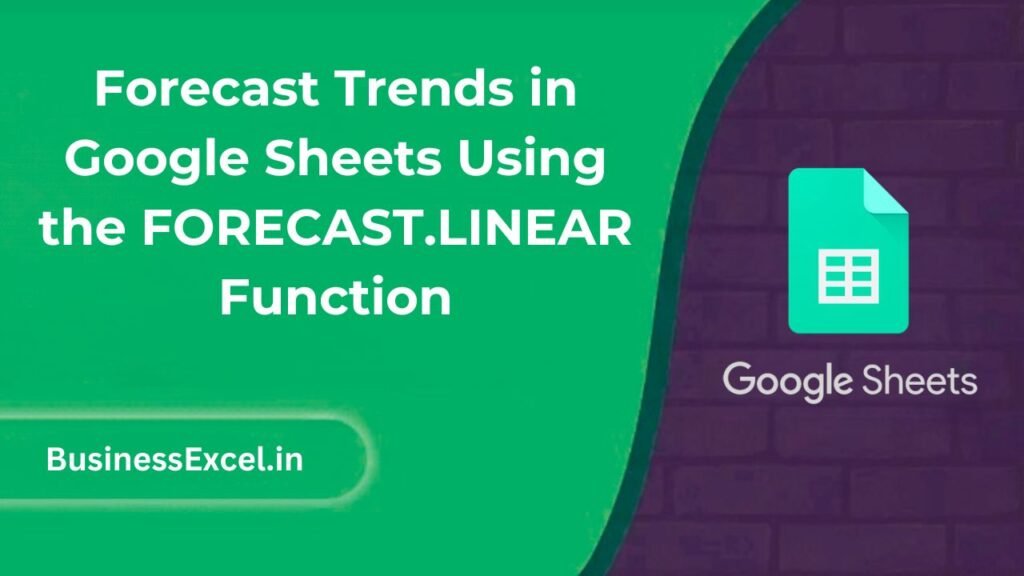 Forecast Trends in Google Sheets Using the FORECAST.LINEAR Function

BusinessExcel.in

Google Sheets